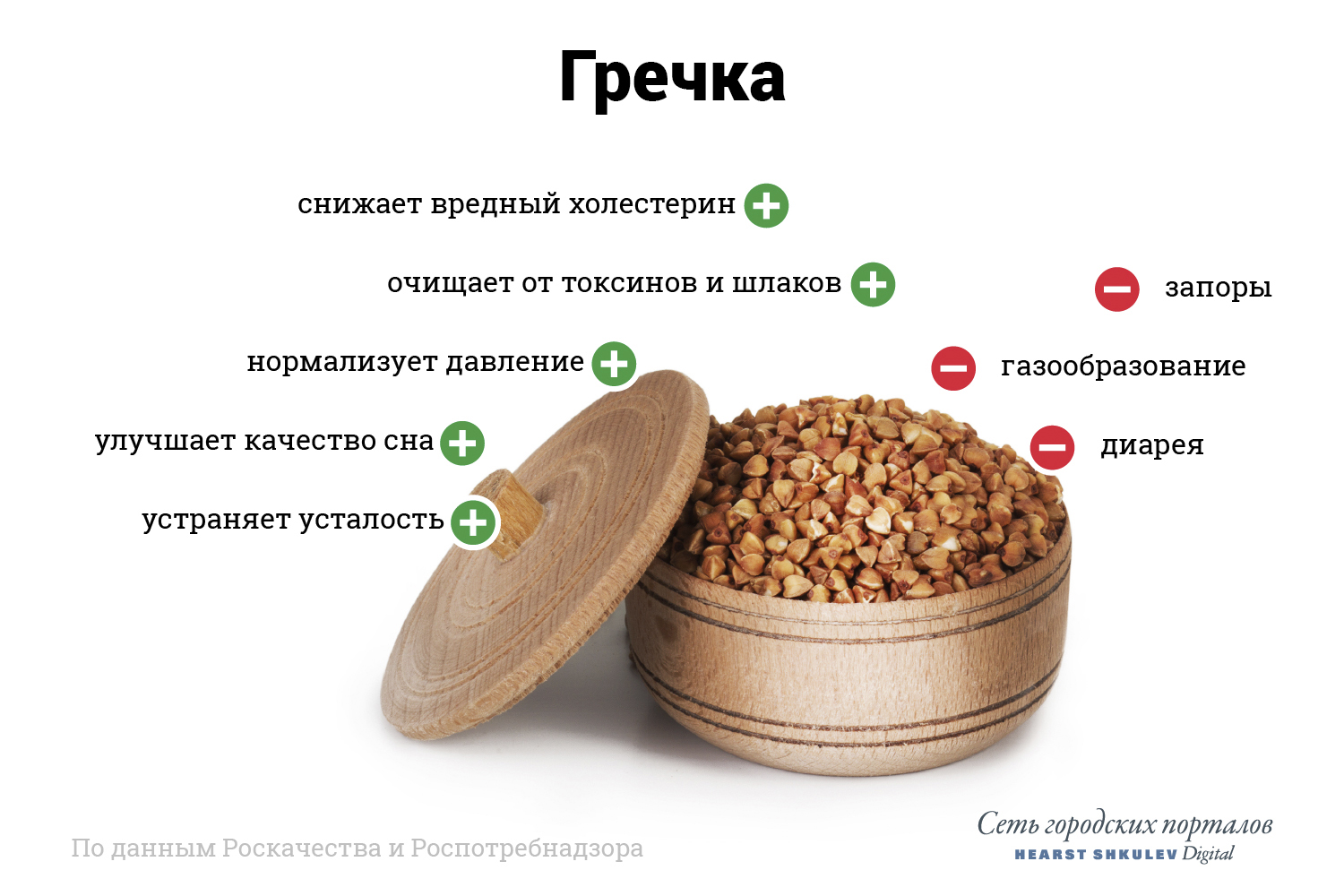 Гречка

снижает вредный холестерин

очищает от токсинов и шлаков

нормализует давление

улучшает качество сна

устраняет усталость

запоры

газообразование

диарея

По данным Роскачества и Роспотребнадзора

Сеть городских порталов
HEARST SHKULEV Digital